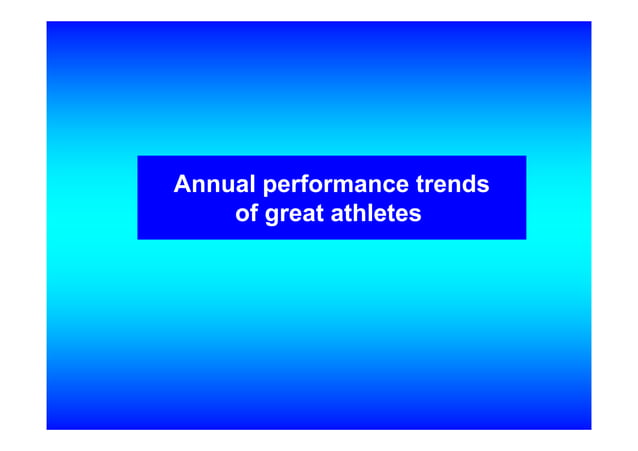 Annual performance trends of great athletes